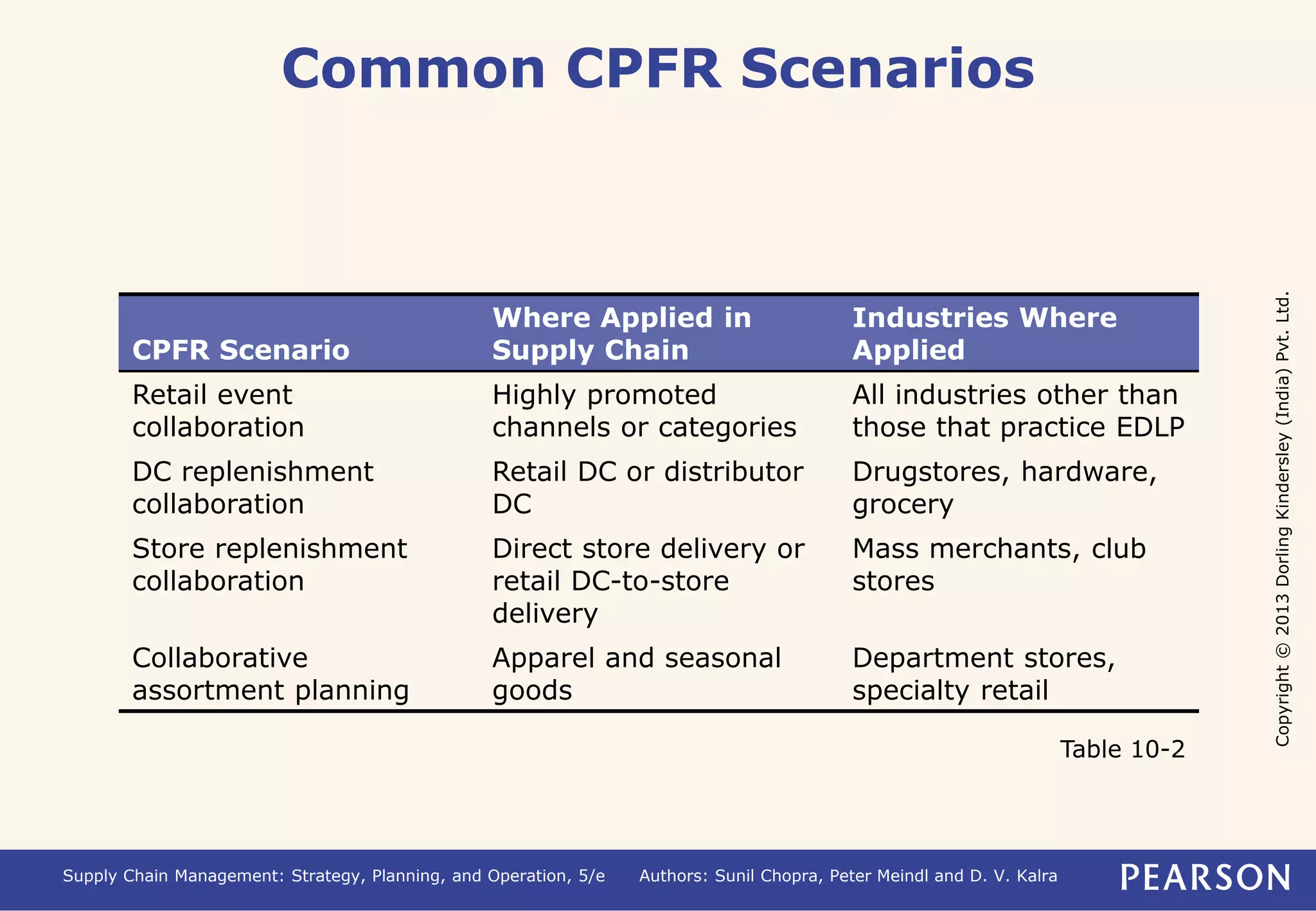 Common CPFR Scenarios

| CPFR Scenario | Where Applied in Supply Chain | Industries Where Applied |
|---|---|---|
| Retail event collaboration | Highly promoted channels or categories | All industries other than those that practice EDLP |
| DC replenishment collaboration | Retail DC or distributor DC | Drugstores, hardware, grocery |
| Store replenishment collaboration | Direct store delivery or retail DC-to-store delivery | Mass merchants, club stores |
| Collaborative assortment planning | Apparel and seasonal goods | Department stores, specialty retail |

Table 10-2

Copyright © 2013 Dorling Kindersley (India) Pvt. Ltd.

Supply Chain Management: Strategy, Planning, and Operation, 5/e Authors: Sunil Chopra, Peter Meindl and D. V. Kalra PEARSON